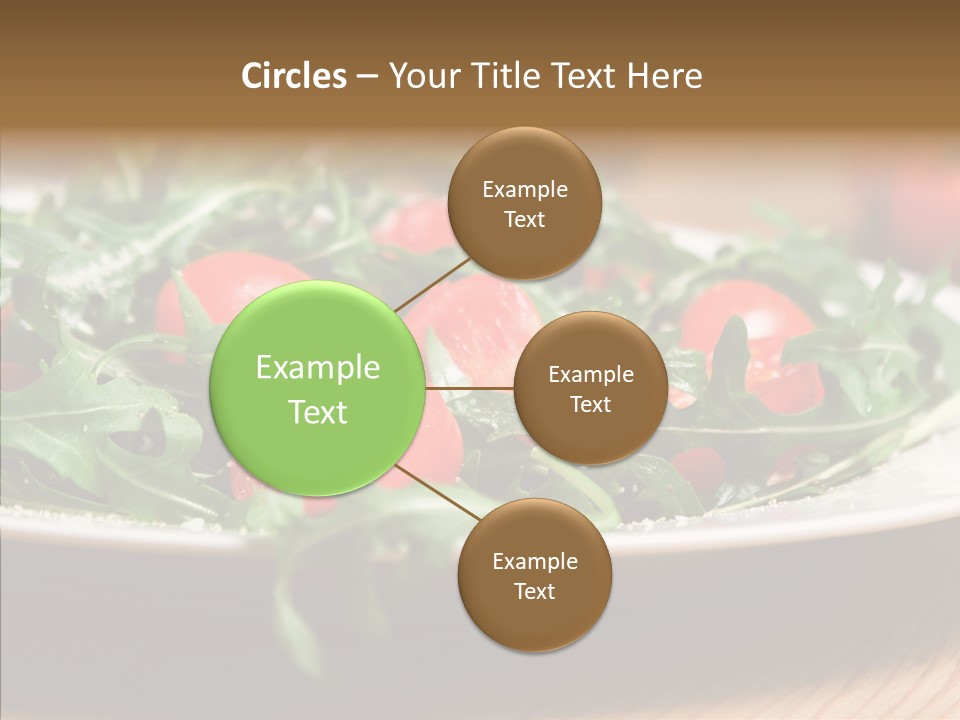 Circles – Your Title Text Here

Example Text

Example Text

Example Text

Example Text